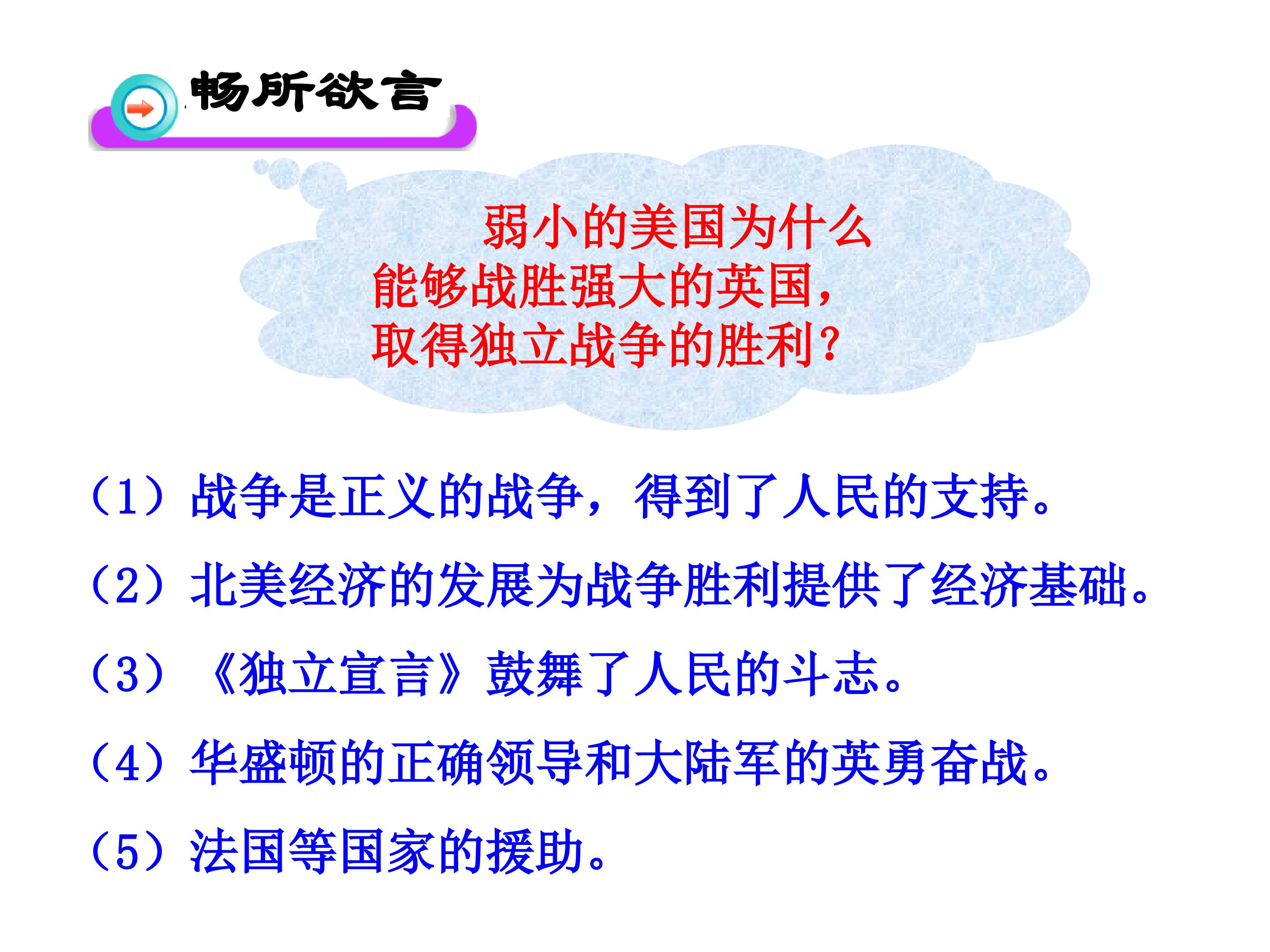 畅所欲言

弱小的美国为什么能够战胜强大的英国，取得独立战争的胜利？

（1）战争是正义的战争，得到了人民的支持。

（2）北美经济的发展为战争胜利提供了经济基础。

（3）《独立宣言》鼓舞了人民的斗志。

（4）华盛顿的正确领导和大陆军的英勇奋战。

（5）法国等国家的援助。